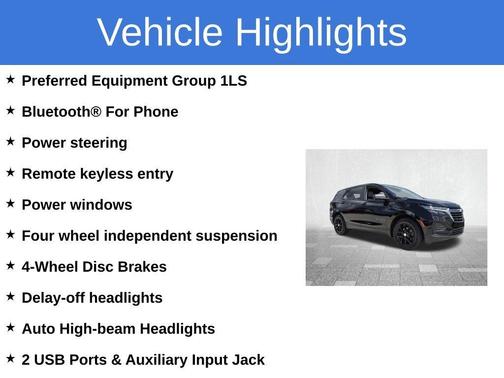 Vehicle Highlights

★ Preferred Equipment Group 1LS

★ Bluetooth® For Phone

★ Power steering

★ Remote keyless entry

★ Power windows

★ Four wheel independent suspension

★ 4-Wheel Disc Brakes

★ Delay-off headlights

★ Auto High-beam Headlights

★ 2 USB Ports & Auxiliary Input Jack